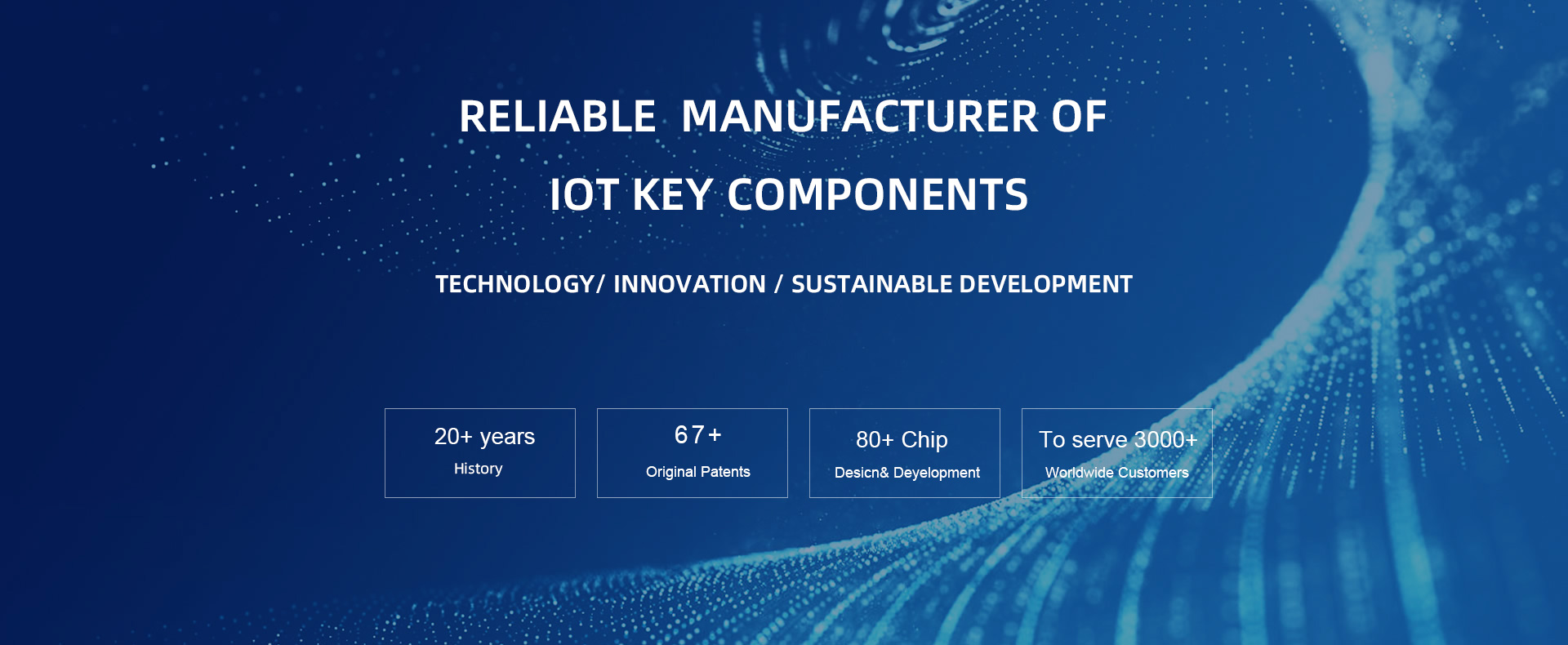 RELIABLE MANUFACTURER OF
IOT KEY COMPONENTS

TECHNOLOGY/ INNOVATION / SUSTAINABLE DEVELOPMENT

20+ years
History

67+
Original Patents

80+ Chip
Desicn& Deyelopment

To serve 3000+
Worldwide Customers